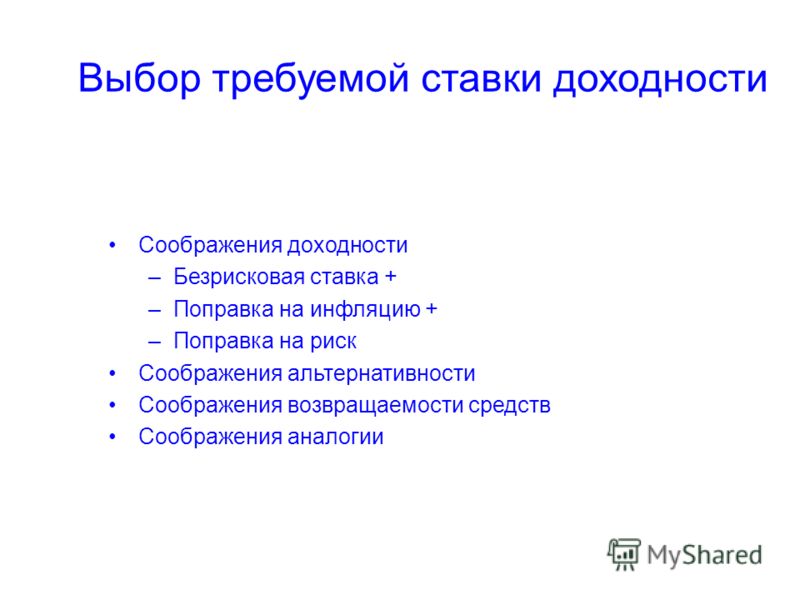 Выбор требуемой ставки доходности

• Соображения доходности
– Безрисковая ставка +
– Поправка на инфляцию +
– Поправка на риск
• Соображения альтернативности
• Соображения возвращаемости средств
• Соображения аналогии

MyShared